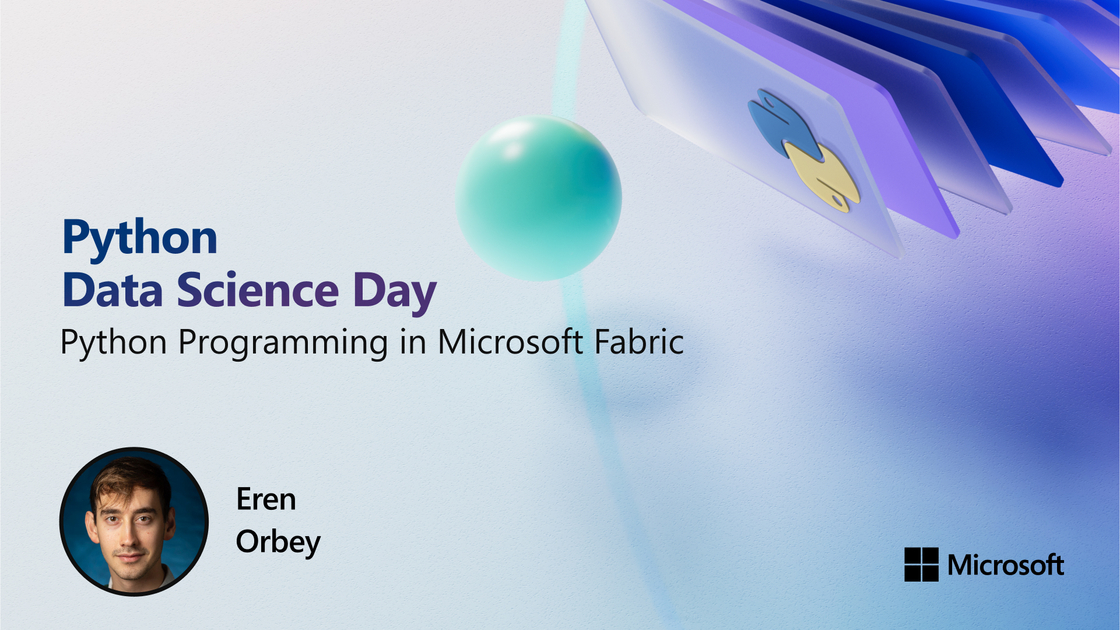 Python
Data Science Day
Python Programming in Microsoft Fabric

Eren
Orbey

Microsoft